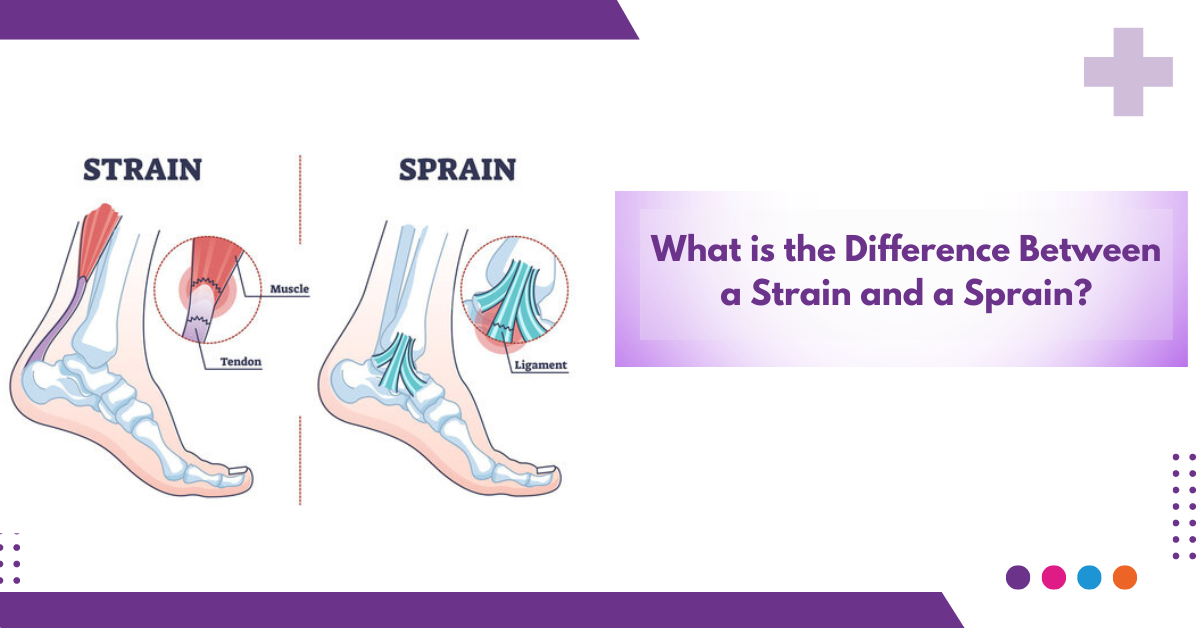 STRAIN

Muscle

Tendon

SPRAIN

Ligament

What is the Difference Between a Strain and a Sprain?